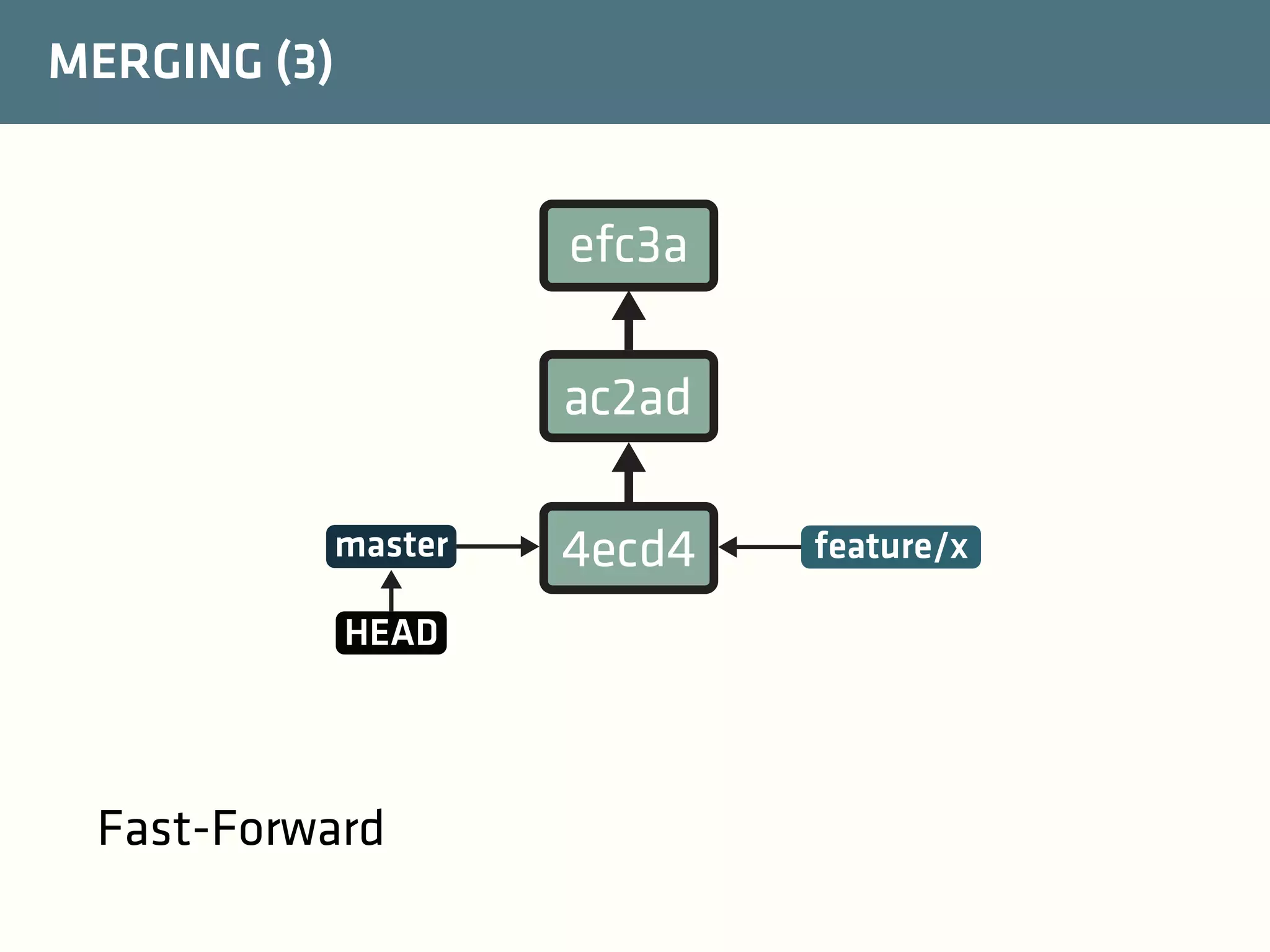 MERGING (3)

efc3a

ac2ad

master

4ecd4

feature/x

HEAD

Fast-Forward